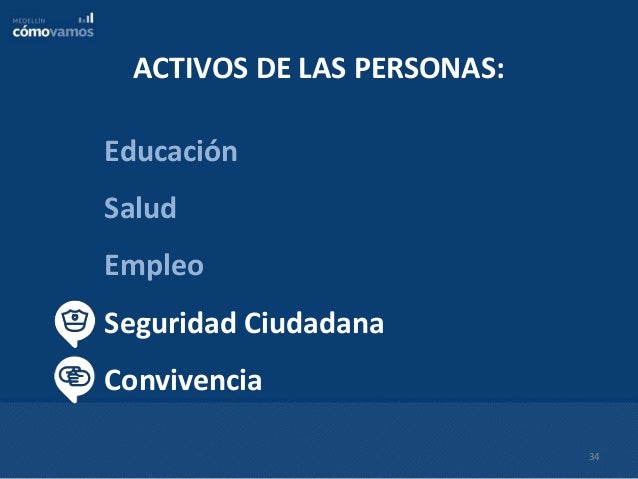 MEDELLÍN
cómovamos

ACTIVOS DE LAS PERSONAS:

Educación

Salud

Empleo

Seguridad Ciudadana

Convivencia

34